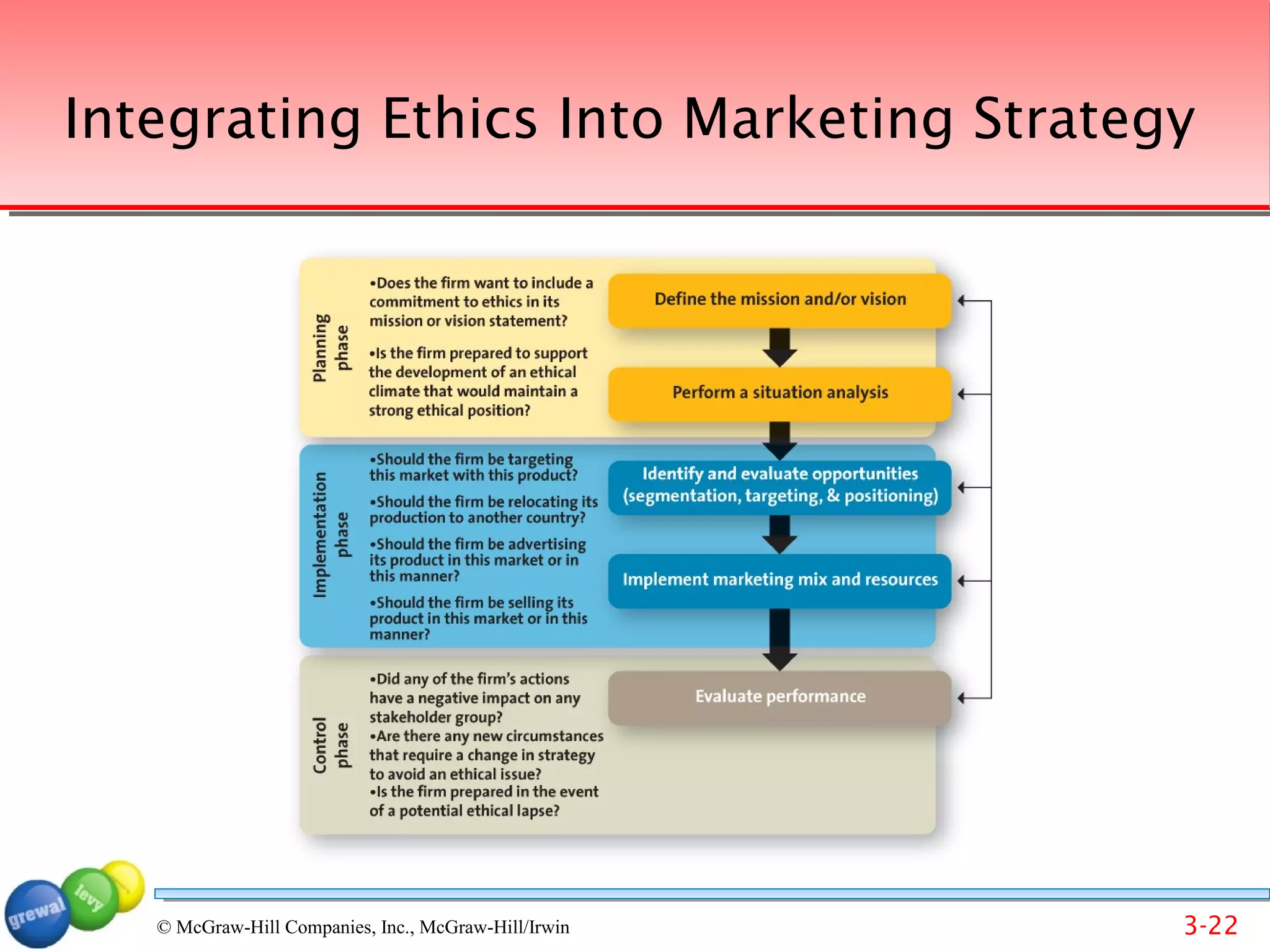 Integrating Ethics Into Marketing Strategy

Planning phase

•Does the firm want to include a commitment to ethics in its mission or vision statement?

•Is the firm prepared to support the development of an ethical climate that would maintain a strong ethical position?

Define the mission and/or vision

Perform a situation analysis

Implementation phase

•Should the firm be targeting this market with this product?

•Should the firm be relocating its production to another country?

•Should the firm be advertising its product in this market or in this manner?

•Should the firm be selling its product in this market or in this manner?

Identify and evaluate opportunities (segmentation, targeting, & positioning)

Implement marketing mix and resources

Control phase

•Did any of the firm's actions have a negative impact on any stakeholder group?
•Are there any new circumstances that require a change in strategy to avoid an ethical issue?
•Is the firm prepared in the event of a potential ethical lapse?

Evaluate performance

grewal levy

© McGraw-Hill Companies, Inc., McGraw-Hill/Irwin

3-22